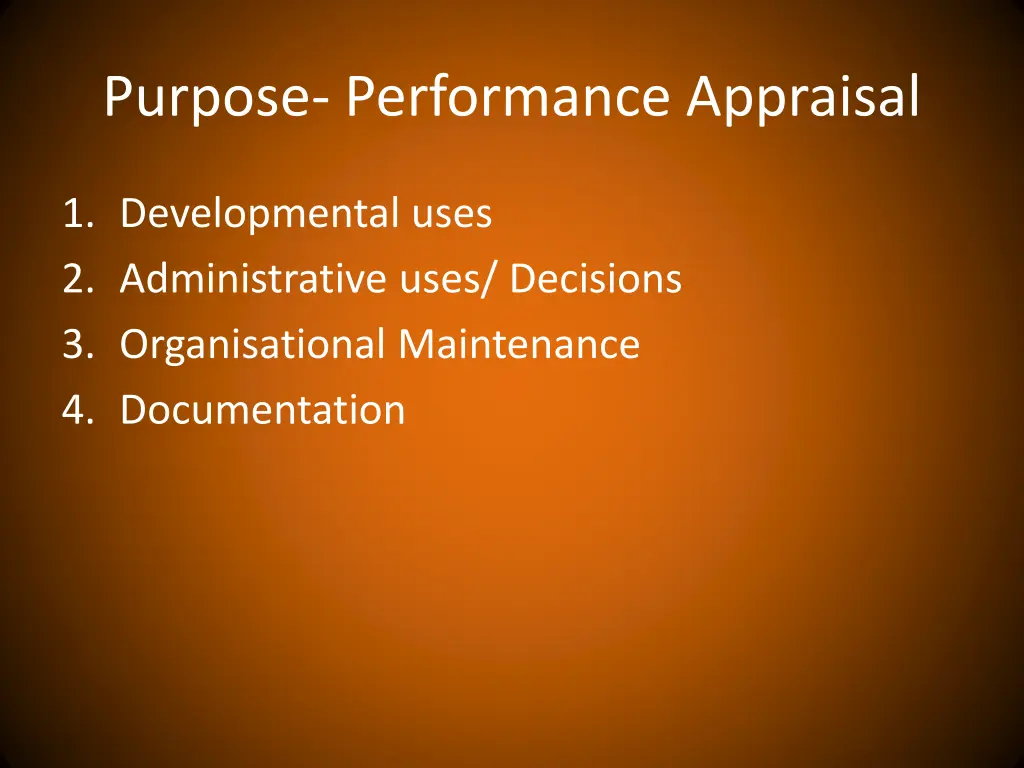 Purpose- Performance Appraisal

1. Developmental uses
2. Administrative uses/ Decisions
3. Organisational Maintenance
4. Documentation